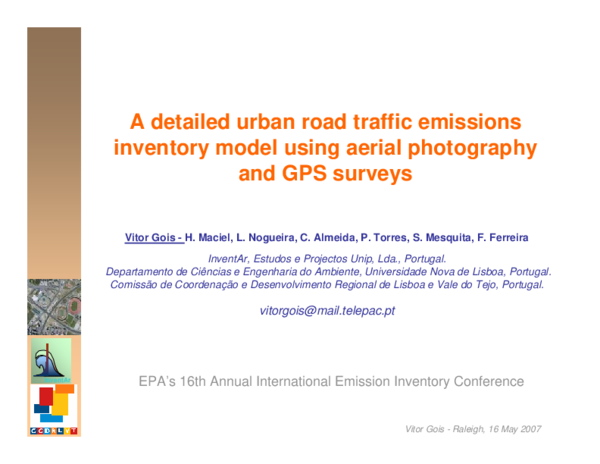 A detailed urban road traffic emissions inventory model using aerial photography and GPS surveys

Vitor Gois - H. Maciel, L. Nogueira, C. Almeida, P. Torres, S. Mesquita, F. Ferreira

InventAr, Estudos e Projectos Unip, Lda., Portugal.
Departamento de Ciências e Engenharia do Ambiente, Universidade Nova de Lisboa, Portugal.
Comissão de Coordenação e Desenvolvimento Regional de Lisboa e Vale do Tejo, Portugal.

vitorgois@mail.telepac.pt

InventAr

CCDRLVT

EPA's 16th Annual International Emission Inventory Conference

Vitor Gois - Raleigh, 16 May 2007